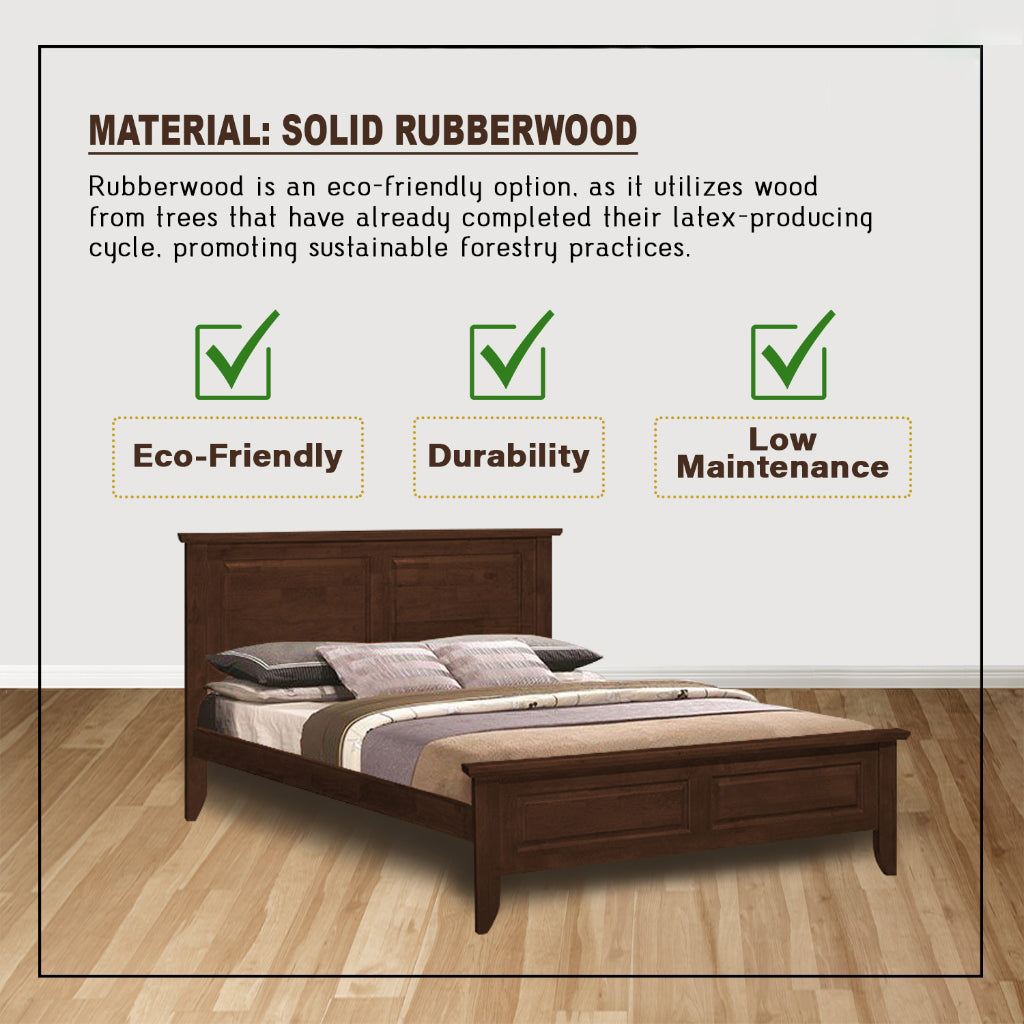 MATERIAL: SOLID RUBBERWOOD

Rubberwood is an eco-friendly option, as it utilizes wood from trees that have already completed their latex-producing cycle, promoting sustainable forestry practices.

Eco-Friendly

Durability

Low Maintenance